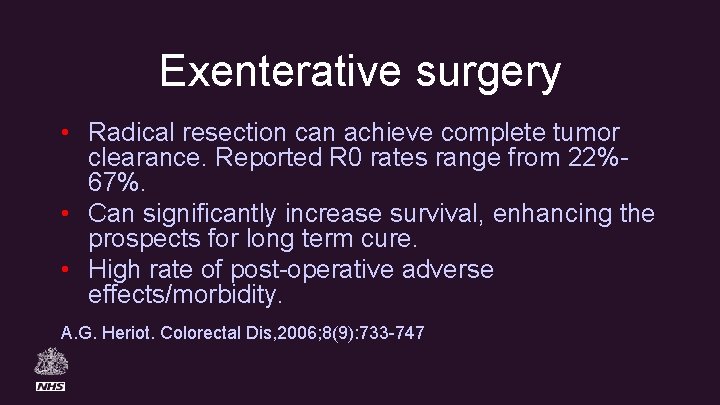 Exenterative surgery

• Radical resection can achieve complete tumor clearance. Reported R0 rates range from 22%-67%.
• Can significantly increase survival, enhancing the prospects for long term cure.
• High rate of post-operative adverse effects/morbidity.

A.G. Heriot. Colorectal Dis,2006;8(9):733-747

NHS